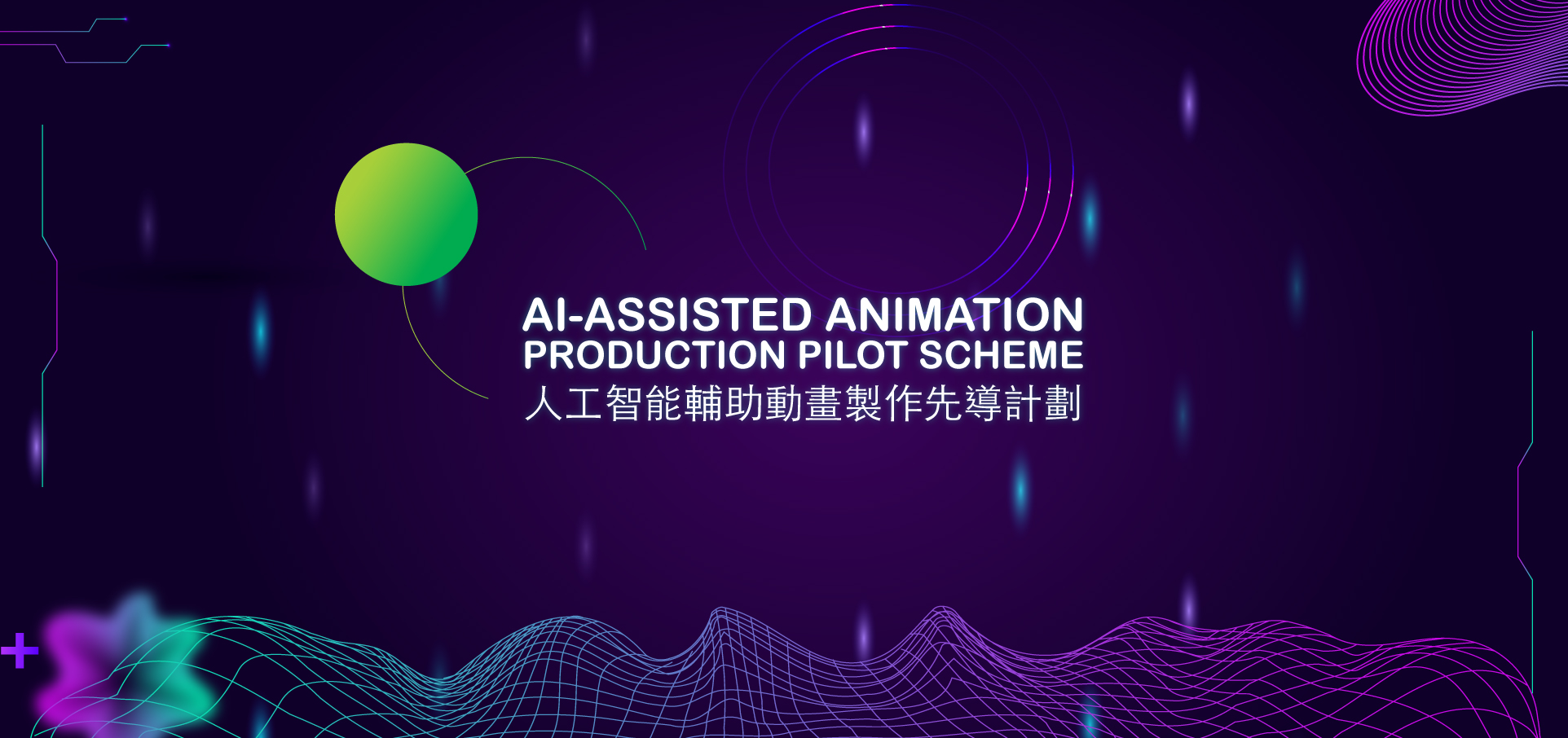 AI-ASSISTED ANIMATION PRODUCTION PILOT SCHEME
人工智能輔助動畫製作先導計劃